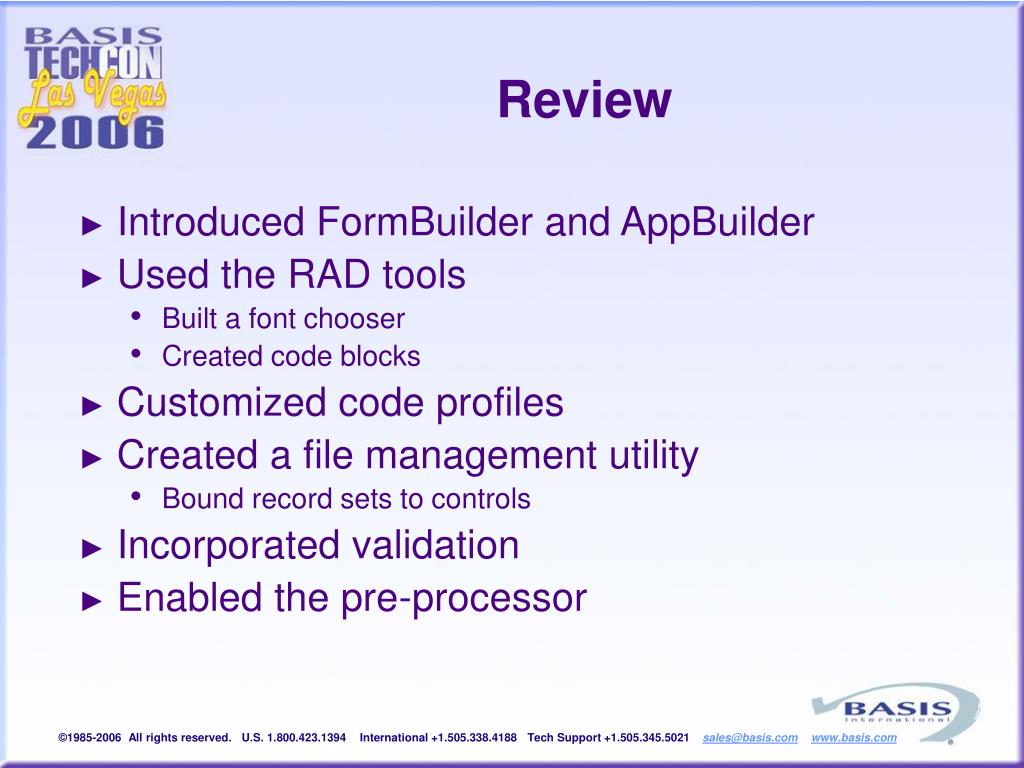 BASIS
TECHCON
Las Vegas
2006

Review

► Introduced FormBuilder and AppBuilder
► Used the RAD tools
• Built a font chooser
• Created code blocks
► Customized code profiles
► Created a file management utility
• Bound record sets to controls
► Incorporated validation
► Enabled the pre-processor

BASIS International

©1985-2006 All rights reserved. U.S. 1.800.423.1394 International +1.505.338.4188 Tech Support +1.505.345.5021 sales@basis.com www.basis.com